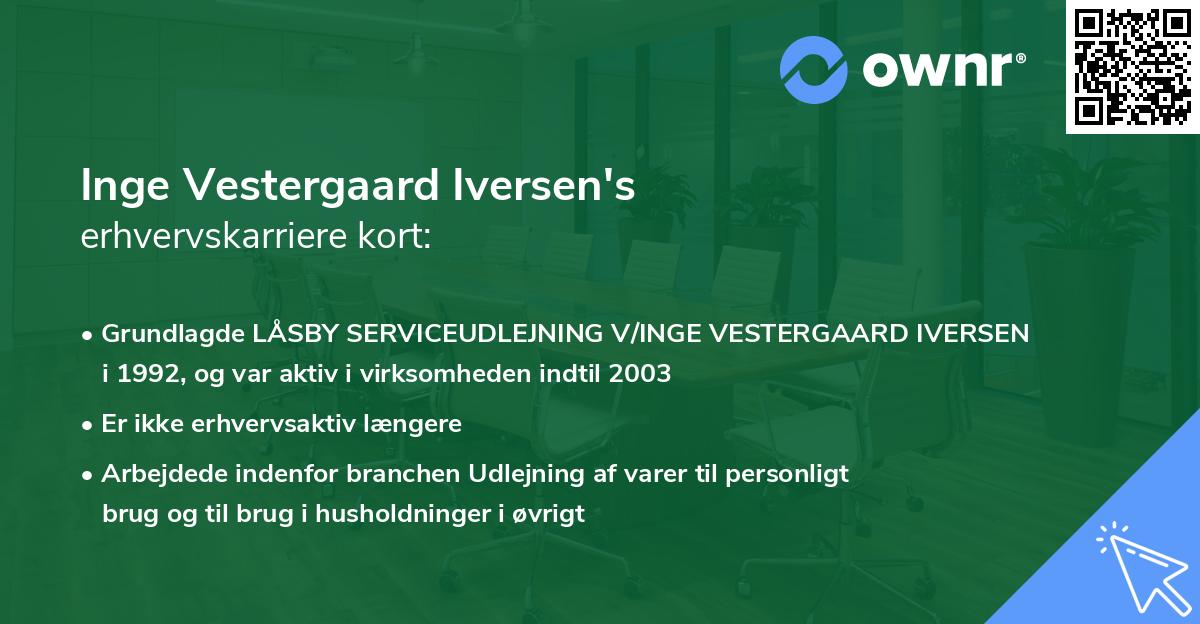 ownr®

Inge Vestergaard Iversen's
erhvervskarriere kort:

• Grundlagde LÅSBY SERVICEUDLEJNING V/INGE VESTERGAARD IVERSEN i 1992, og var aktiv i virksomheden indtil 2003

• Er ikke erhvervsaktiv længere

• Arbejdede indenfor branchen Udlejning af varer til personligt brug og til brug i husholdninger i øvrigt